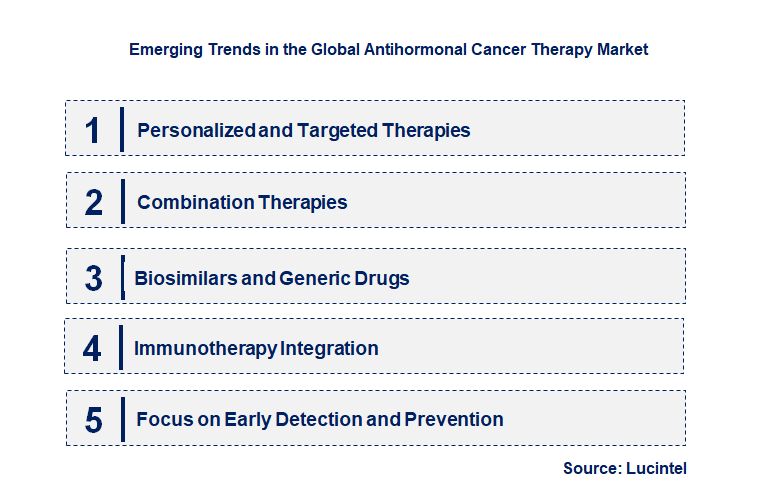 Emerging Trends in the Global Antihormonal Cancer Therapy Market

1 Personalized and Targeted Therapies

2 Combination Therapies

3 Biosimilars and Generic Drugs

4 Immunotherapy Integration

5 Focus on Early Detection and Prevention

Source: Lucintel